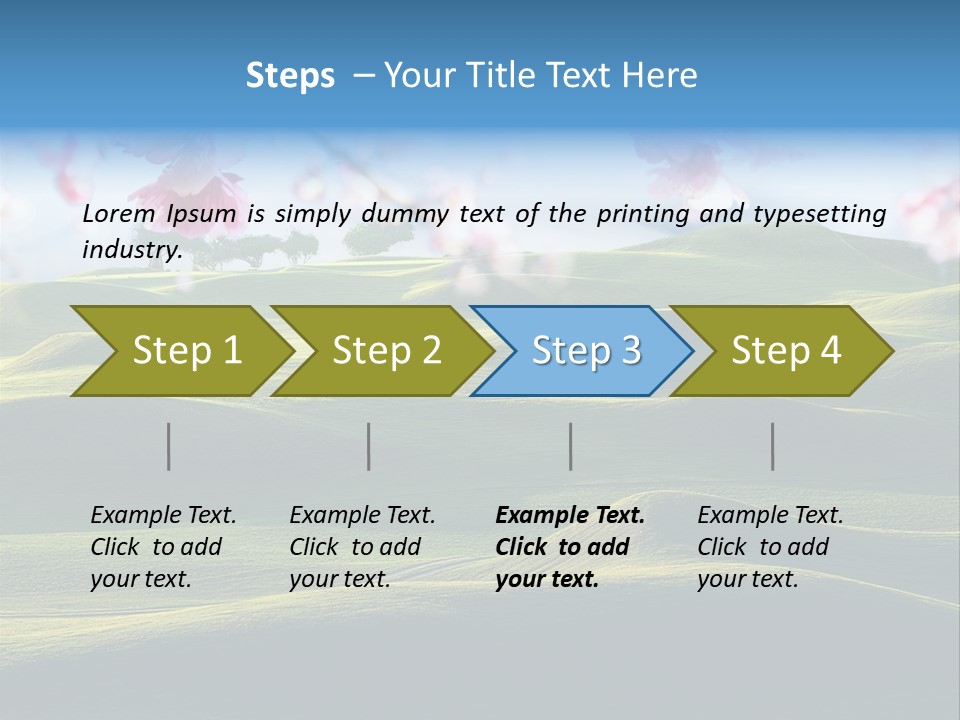 Steps – Your Title Text Here

Lorem Ipsum is simply dummy text of the printing and typesetting industry.

Step 1

Step 2

Step 3

Step 4

Example Text. Click to add your text.

Example Text. Click to add your text.

Example Text. Click to add your text.

Example Text. Click to add your text.